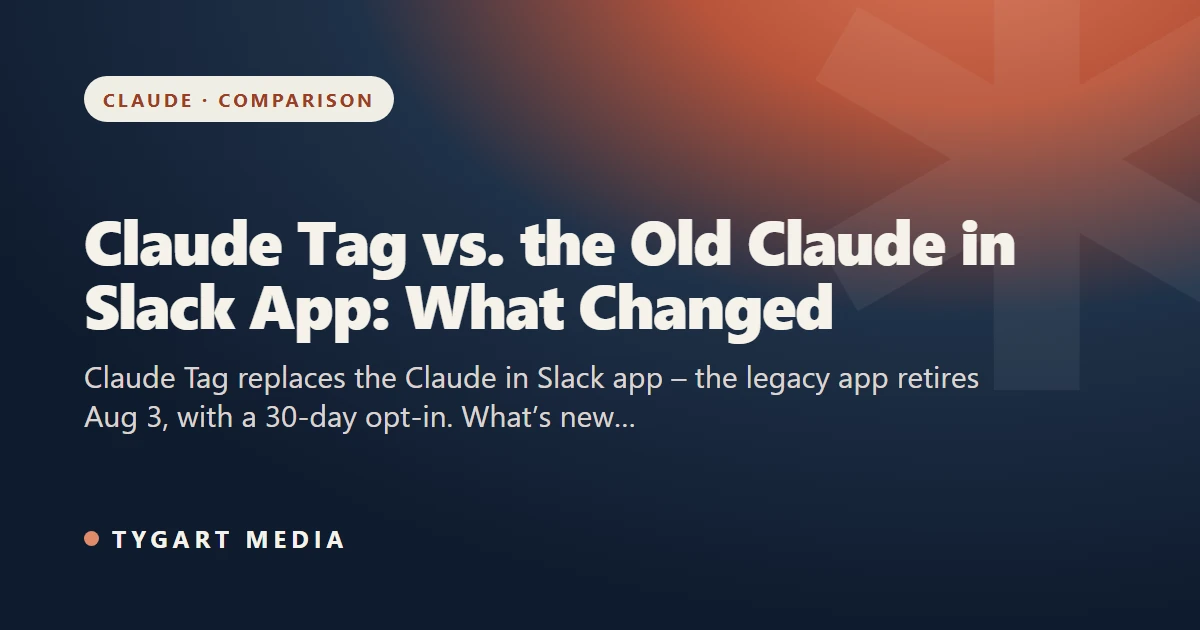 CLAUDE · COMPARISON

Claude Tag vs. the Old Claude in Slack App: What Changed

Claude Tag replaces the Claude in Slack app – the legacy app retires Aug 3, with a 30-day opt-in. What's new...

TYGART MEDIA